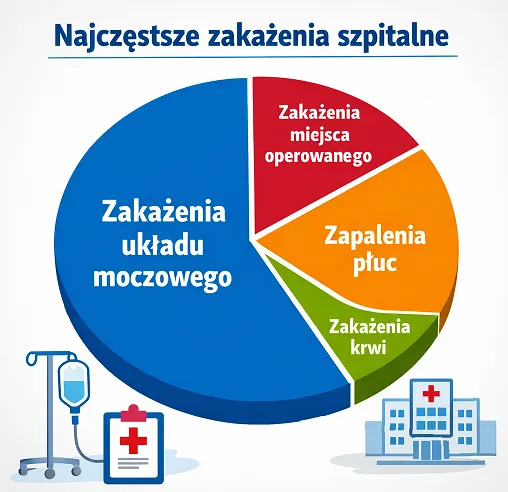 Najczęstsze zakażenia szpitalne

Zakażenia układu moczowego

Zakażenia miejsca operowanego

Zapalenia płuc

Zakażenia krwi